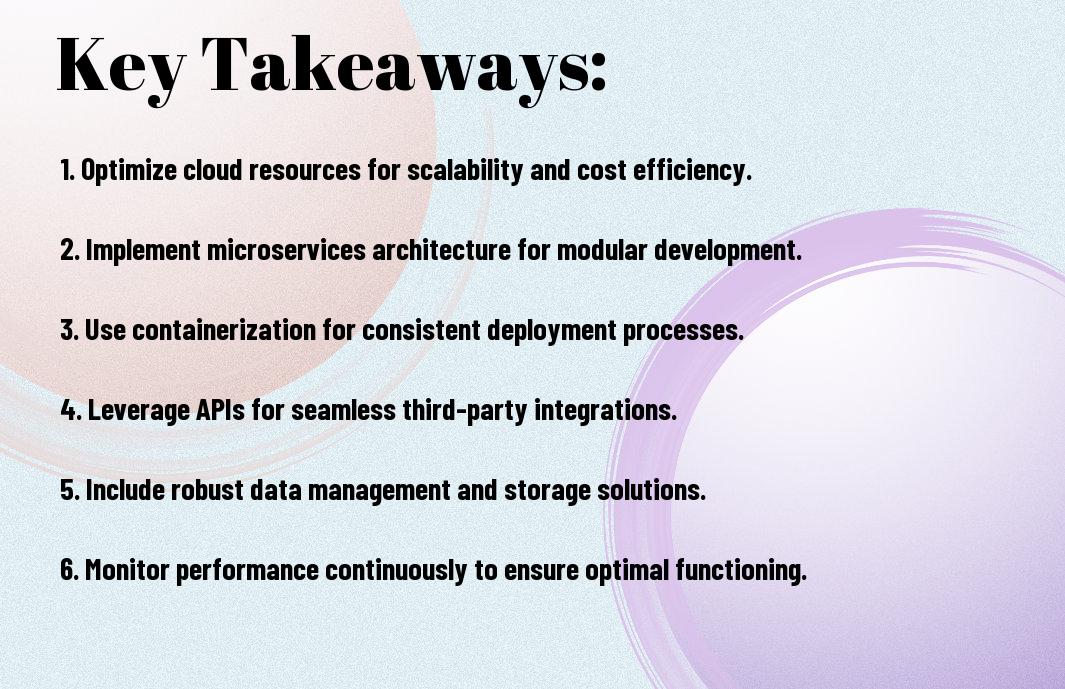 Key Takeaways:

1. Optimize cloud resources for scalability and cost efficiency.

2. Implement microservices architecture for modular development.

3. Use containerization for consistent deployment processes.

4. Leverage APIs for seamless third-party integrations.

5. Include robust data management and storage solutions.

6. Monitor performance continuously to ensure optimal functioning.